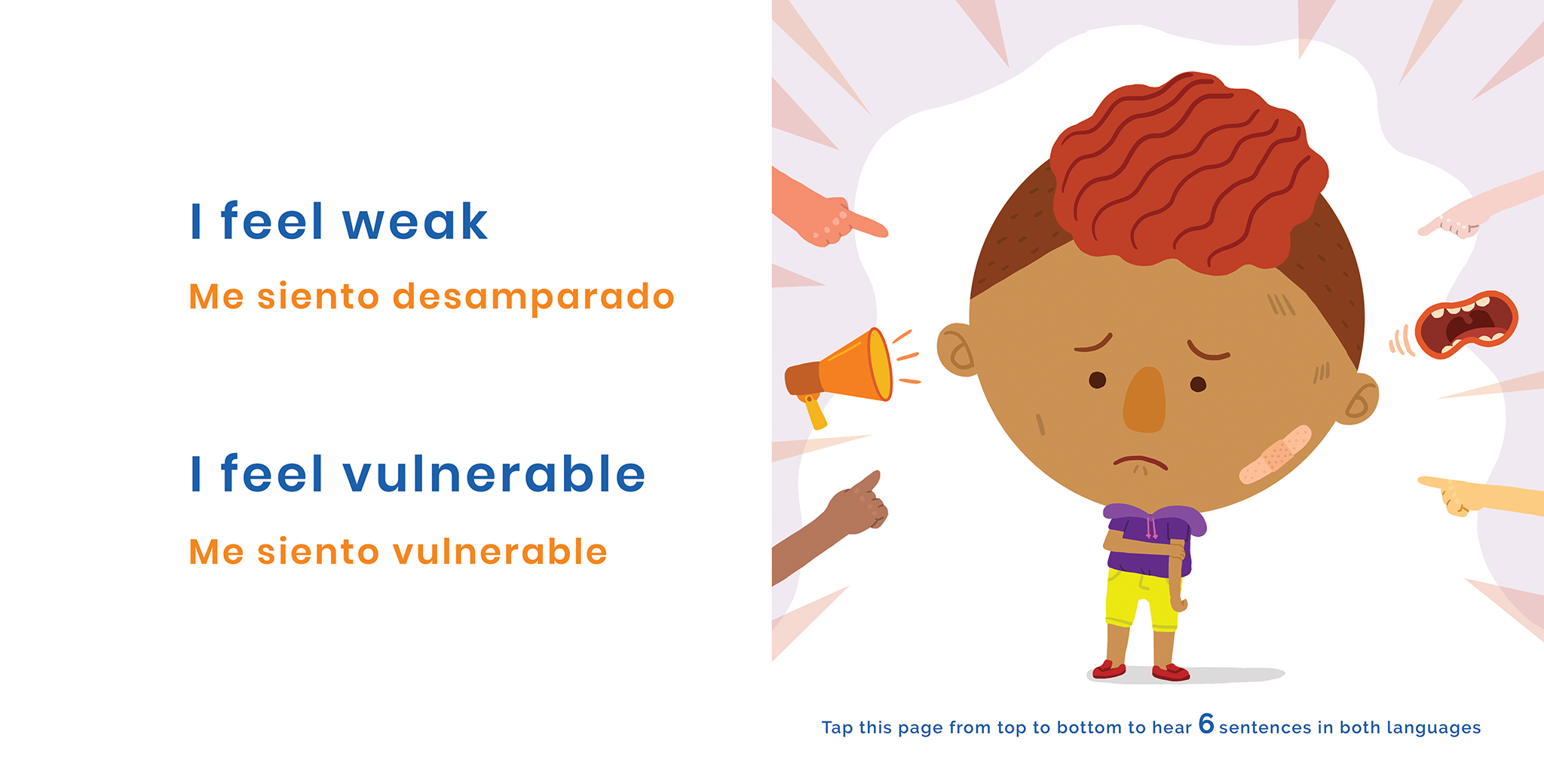 I feel weak

Me siento desamparado

I feel vulnerable

Me siento vulnerable

Tap this page from top to bottom to hear 6 sentences in both languages